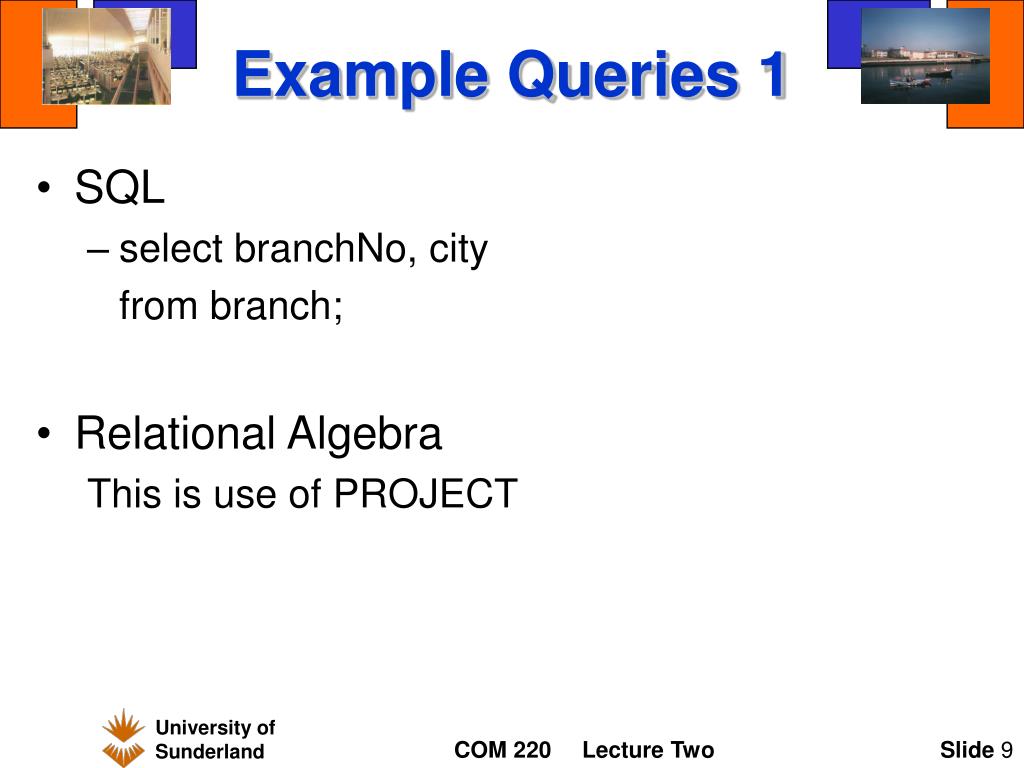 Example Queries 1

• SQL
– select branchNo, city
from branch;

• Relational Algebra
This is use of PROJECT

University of Sunderland

COM 220 Lecture Two

Slide 9